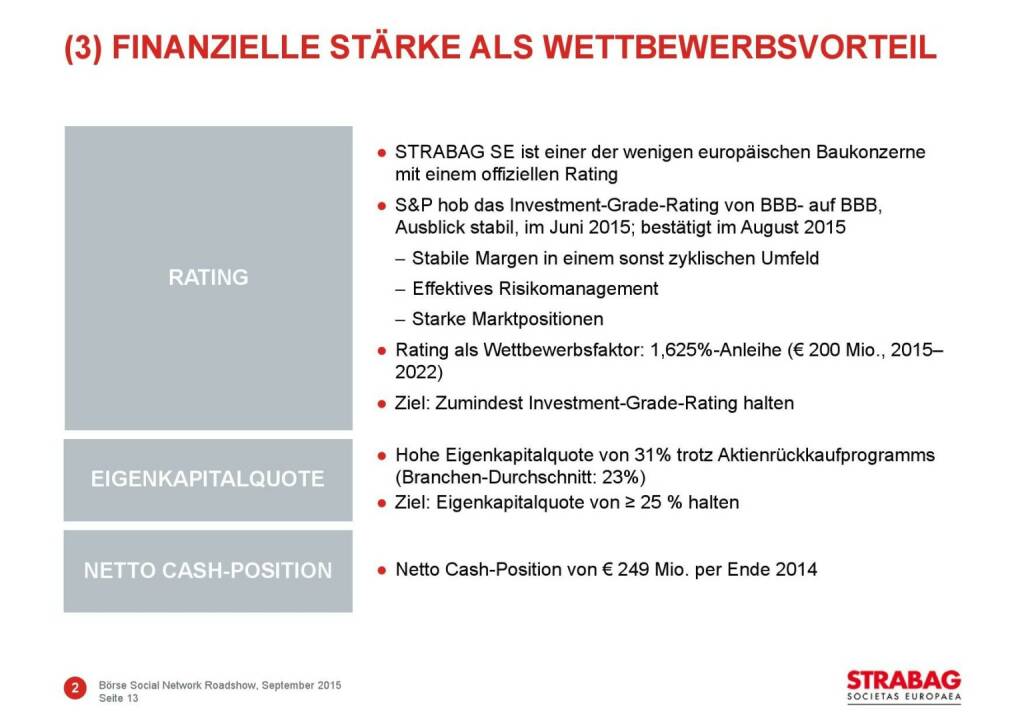 (3) FINANZIELLE STÄRKE ALS WETTBEWERBSVORTEIL

RATING

● STRABAG SE ist einer der wenigen europäischen Baukonzerne mit einem offiziellen Rating

● S&P hob das Investment-Grade-Rating von BBB- auf BBB, Ausblick stabil, im Juni 2015; bestätigt im August 2015

– Stabile Margen in einem sonst zyklischen Umfeld

– Effektives Risikomanagement

– Starke Marktpositionen

● Rating als Wettbewerbsfaktor: 1,625%-Anleihe (€ 200 Mio., 2015–2022)

● Ziel: Zumindest Investment-Grade-Rating halten

EIGENKAPITALQUOTE

● Hohe Eigenkapitalquote von 31% trotz Aktienrückkaufprogramms (Branchen-Durchschnitt: 23%)

● Ziel: Eigenkapitalquote von ≥ 25 % halten

NETTO CASH-POSITION

● Netto Cash-Position von € 249 Mio. per Ende 2014

2 Börse Social Network Roadshow, September 2015
Seite 13

STRABAG
SOCIETAS EUROPAEA